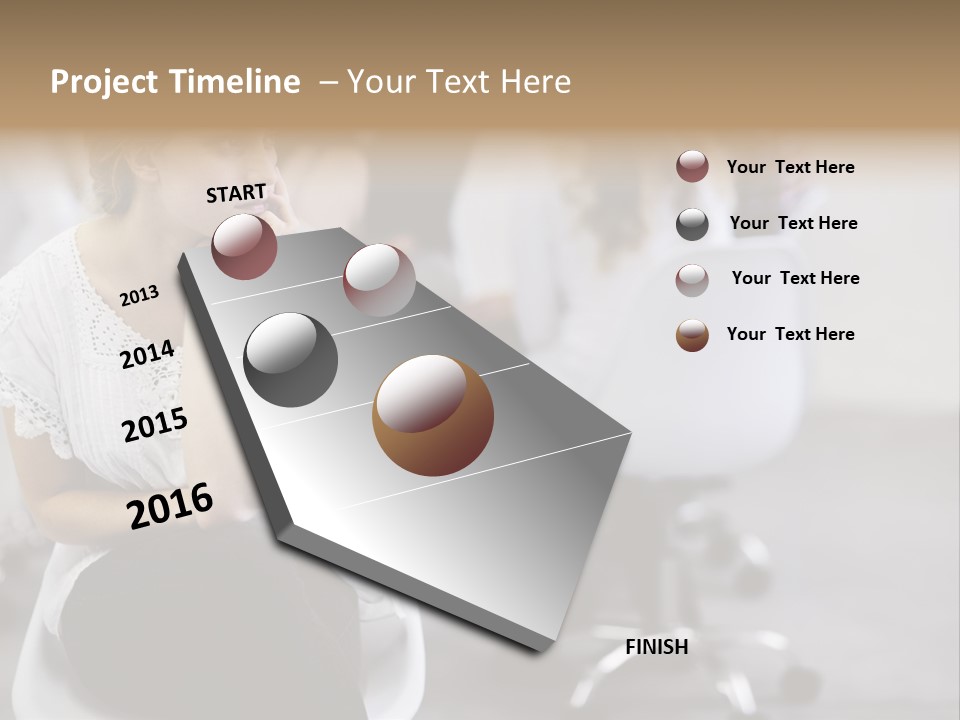 Project Timeline – Your Text Here

START

2013

2014

2015

2016

FINISH

Your Text Here

Your Text Here

Your Text Here

Your Text Here